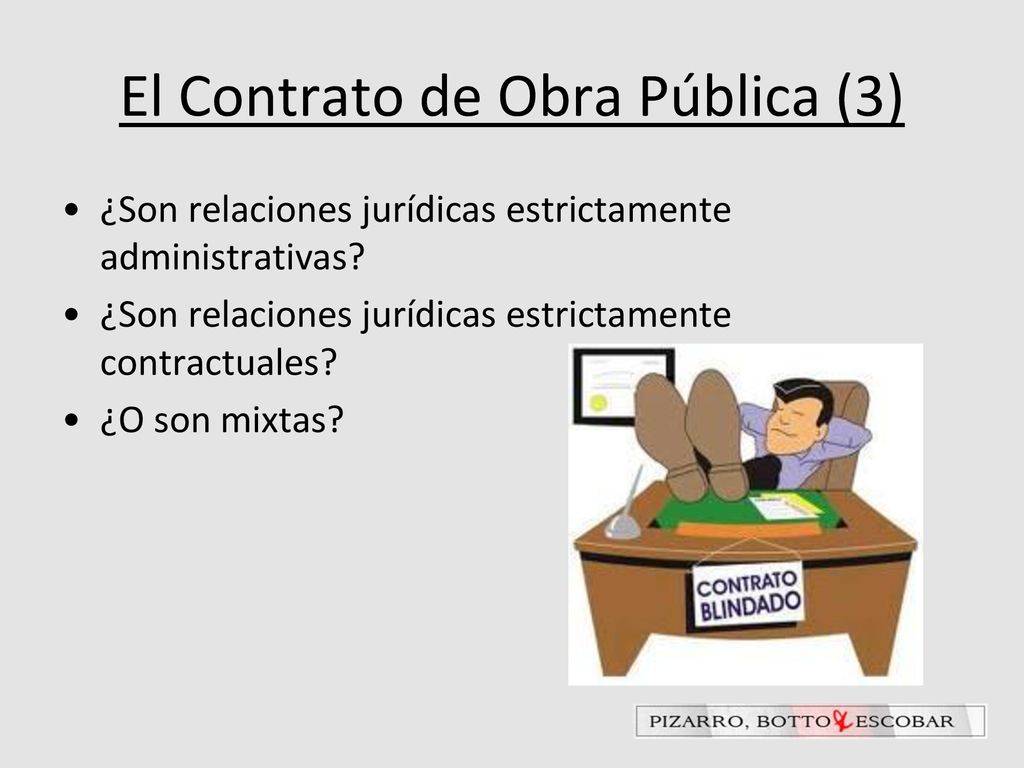 El Contrato de Obra Pública (3)

• ¿Son relaciones jurídicas estrictamente administrativas?
• ¿Son relaciones jurídicas estrictamente contractuales?
• ¿O son mixtas?

CONTRATO BLINDADO

PIZARRO, BOTTO & ESCOBAR